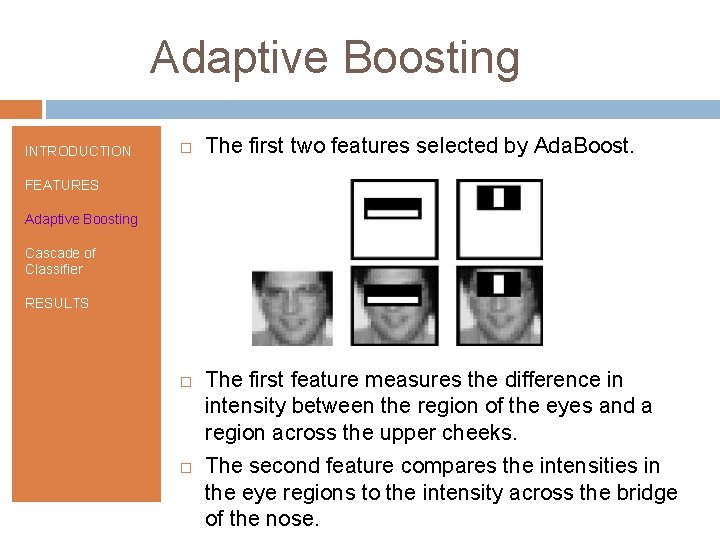 Adaptive Boosting

INTRODUCTION

FEATURES

Adaptive Boosting

Cascade of Classifier

RESULTS

□ The first two features selected by AdaBoost.

□ The first feature measures the difference in intensity between the region of the eyes and a region across the upper cheeks.

□ The second feature compares the intensities in the eye regions to the intensity across the bridge of the nose.